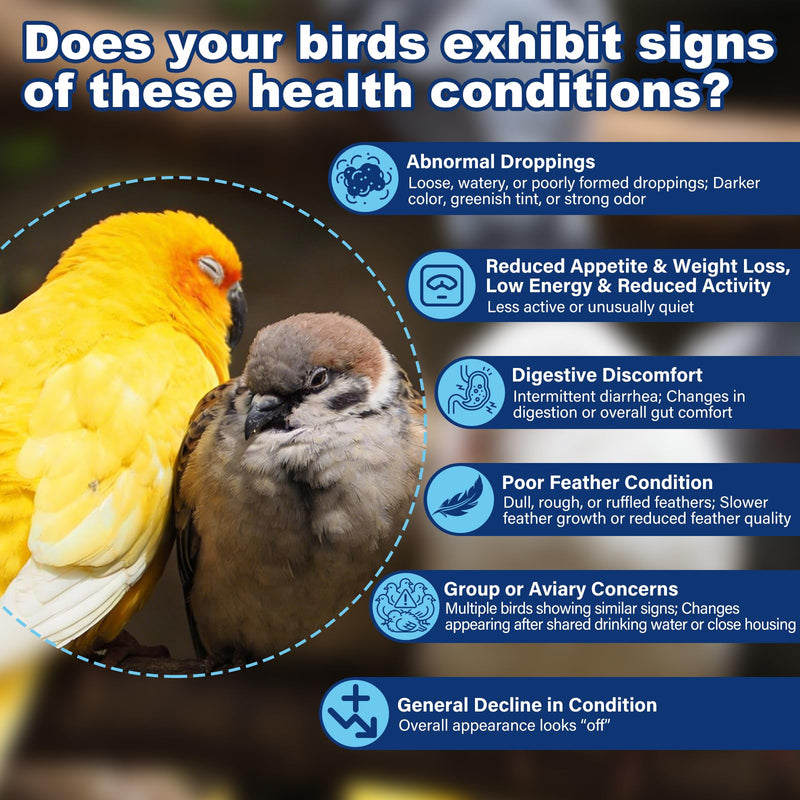 Does your birds exhibit signs of these health conditions?

Abnormal Droppings
Loose, watery, or poorly formed droppings; Darker color, greenish tint, or strong odor

Reduced Appetite & Weight Loss, Low Energy & Reduced Activity
Less active or unusually quiet

Digestive Discomfort
Intermittent diarrhea; Changes in digestion or overall gut comfort

Poor Feather Condition
Dull, rough, or ruffled feathers; Slower feather growth or reduced feather quality

Group or Aviary Concerns
Multiple birds showing similar signs; Changes appearing after shared drinking water or close housing

General Decline in Condition
Overall appearance looks "off"